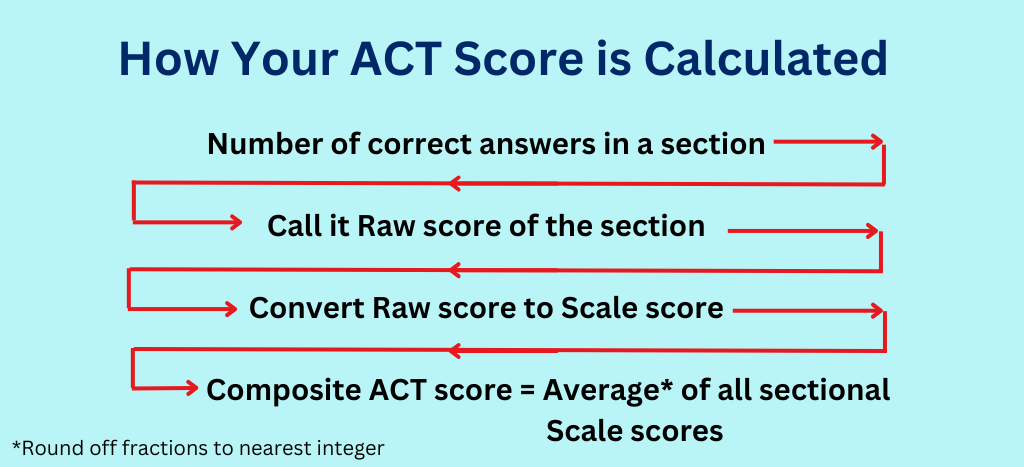 How Your ACT Score is Calculated

Number of correct answers in a section

Call it Raw score of the section

Convert Raw score to Scale score

Composite ACT score = Average* of all sectional Scale scores

*Round off fractions to nearest integer